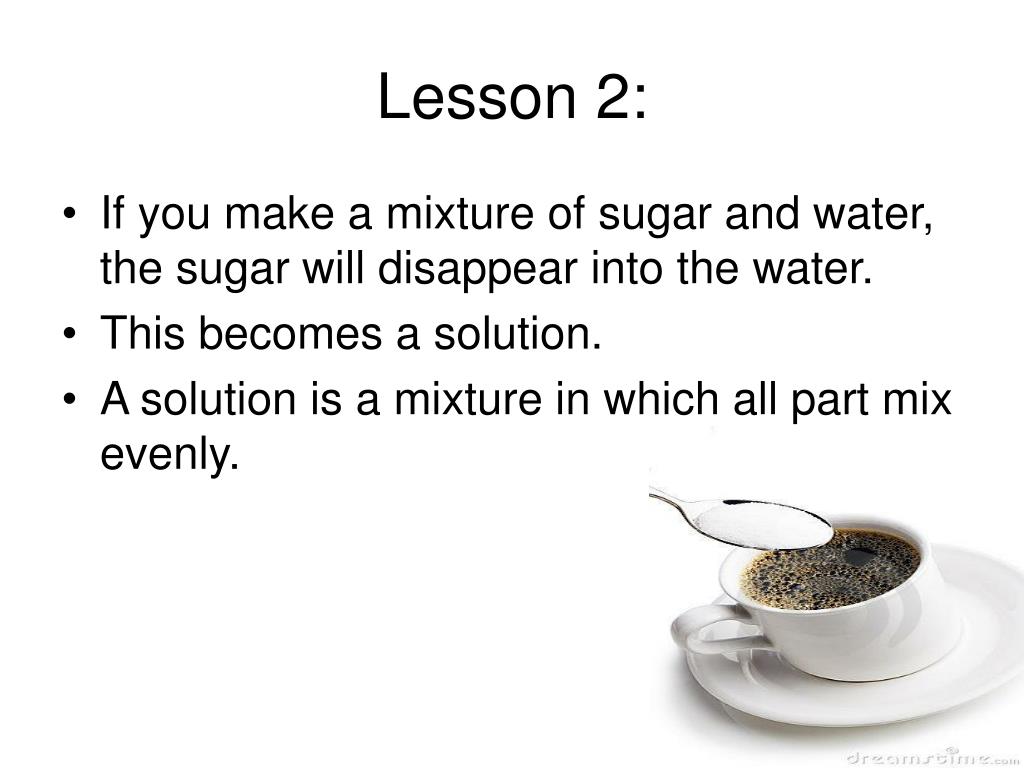 Lesson 2:

• If you make a mixture of sugar and water, the sugar will disappear into the water.
• This becomes a solution.
• A solution is a mixture in which all part mix evenly.

dreamstime.com